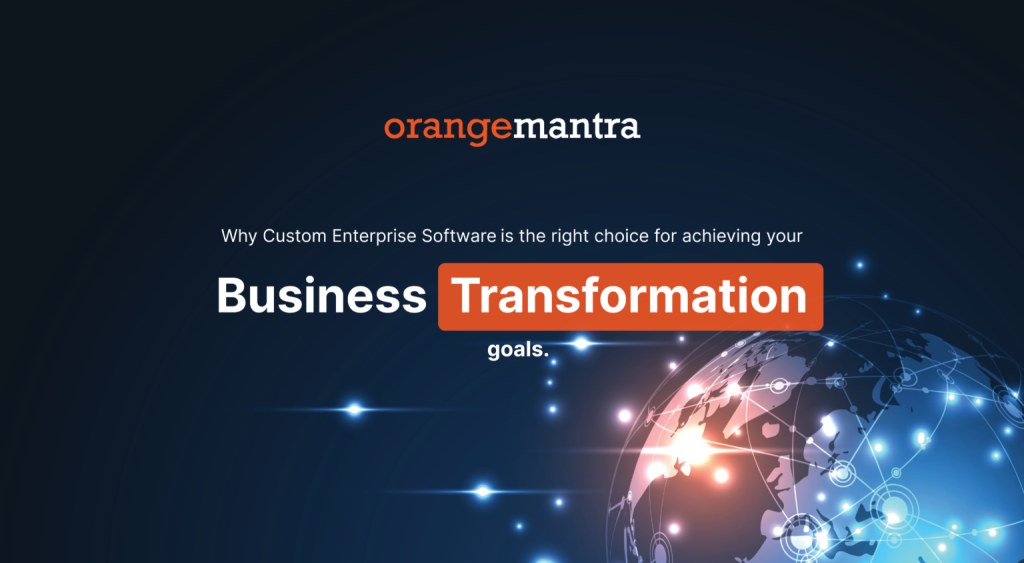 orangemantra

Why Custom Enterprise Software is the right choice for achieving your

Business Transformation

goals.